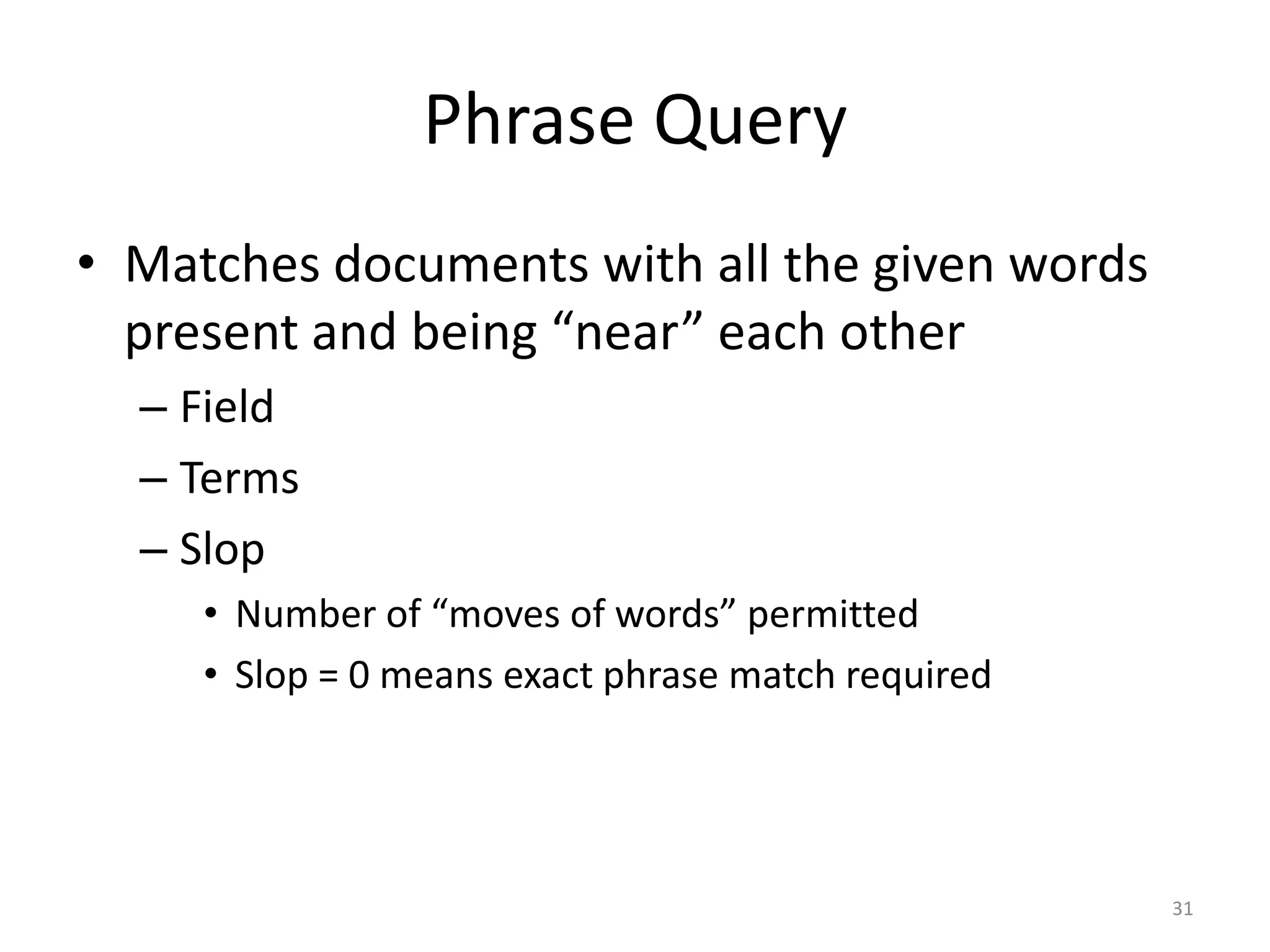 Phrase Query

• Matches documents with all the given words present and being “near” each other
– Field
– Terms
– Slop
• Number of “moves of words” permitted
• Slop = 0 means exact phrase match required

31